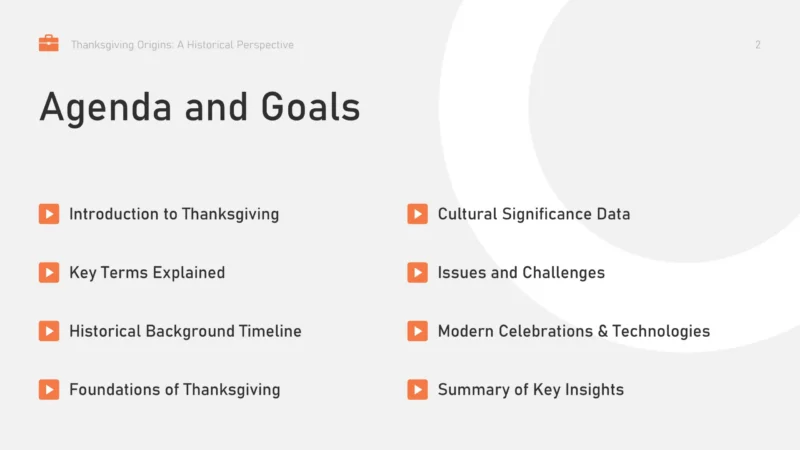 Thanksgiving Origins: A Historical Perspective

2

Agenda and Goals

Introduction to Thanksgiving

Key Terms Explained

Historical Background Timeline

Foundations of Thanksgiving

Cultural Significance Data

Issues and Challenges

Modern Celebrations & Technologies

Summary of Key Insights